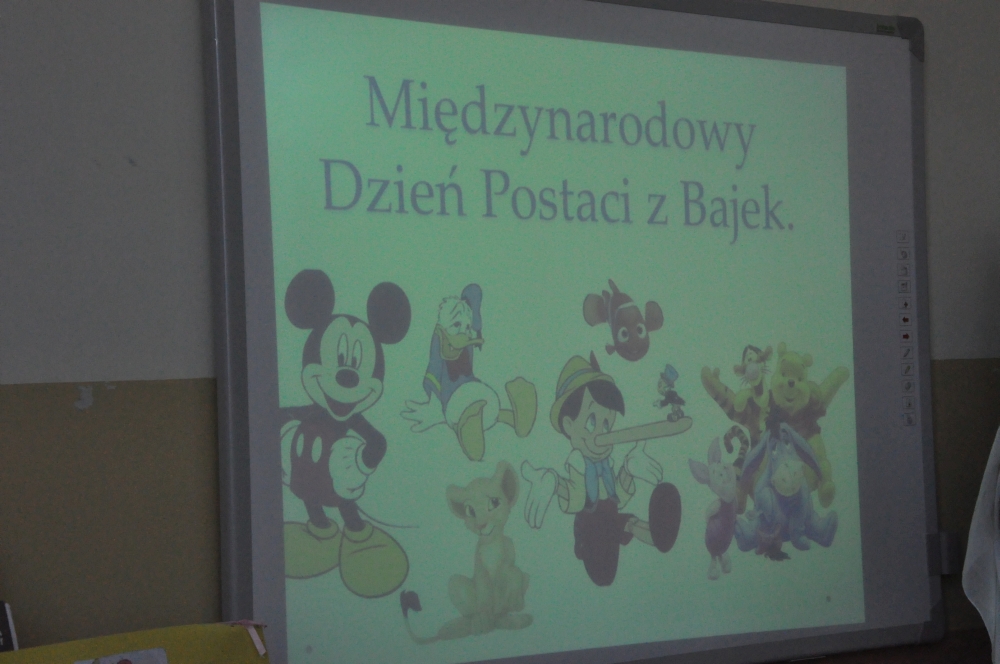 Międzynarodowy
Dzień Postaci z Bajek.